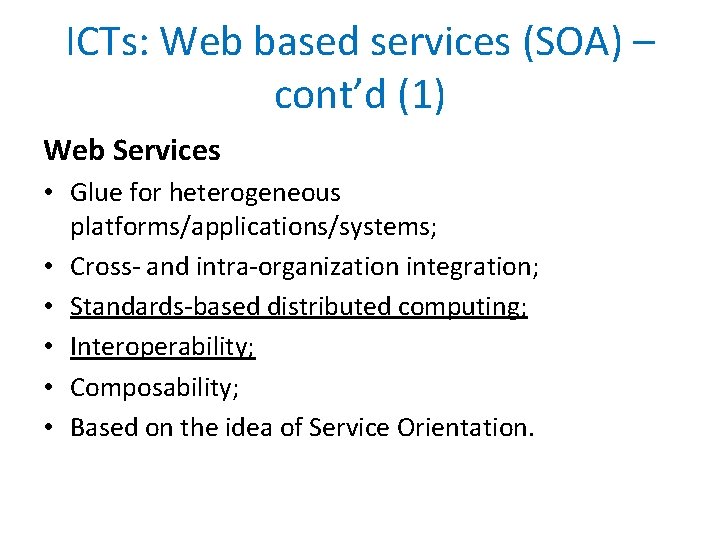 ICTs: Web based services (SOA) – cont'd (1)

Web Services

• Glue for heterogeneous platforms/applications/systems;
• Cross- and intra-organization integration;
• Standards-based distributed computing;
• Interoperability;
• Composability;
• Based on the idea of Service Orientation.